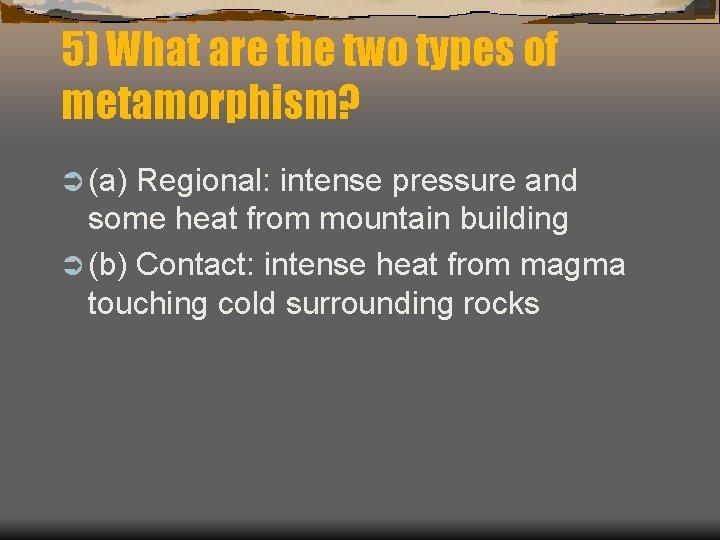 5) What are the two types of metamorphism?

(a) Regional: intense pressure and some heat from mountain building

(b) Contact: intense heat from magma touching cold surrounding rocks